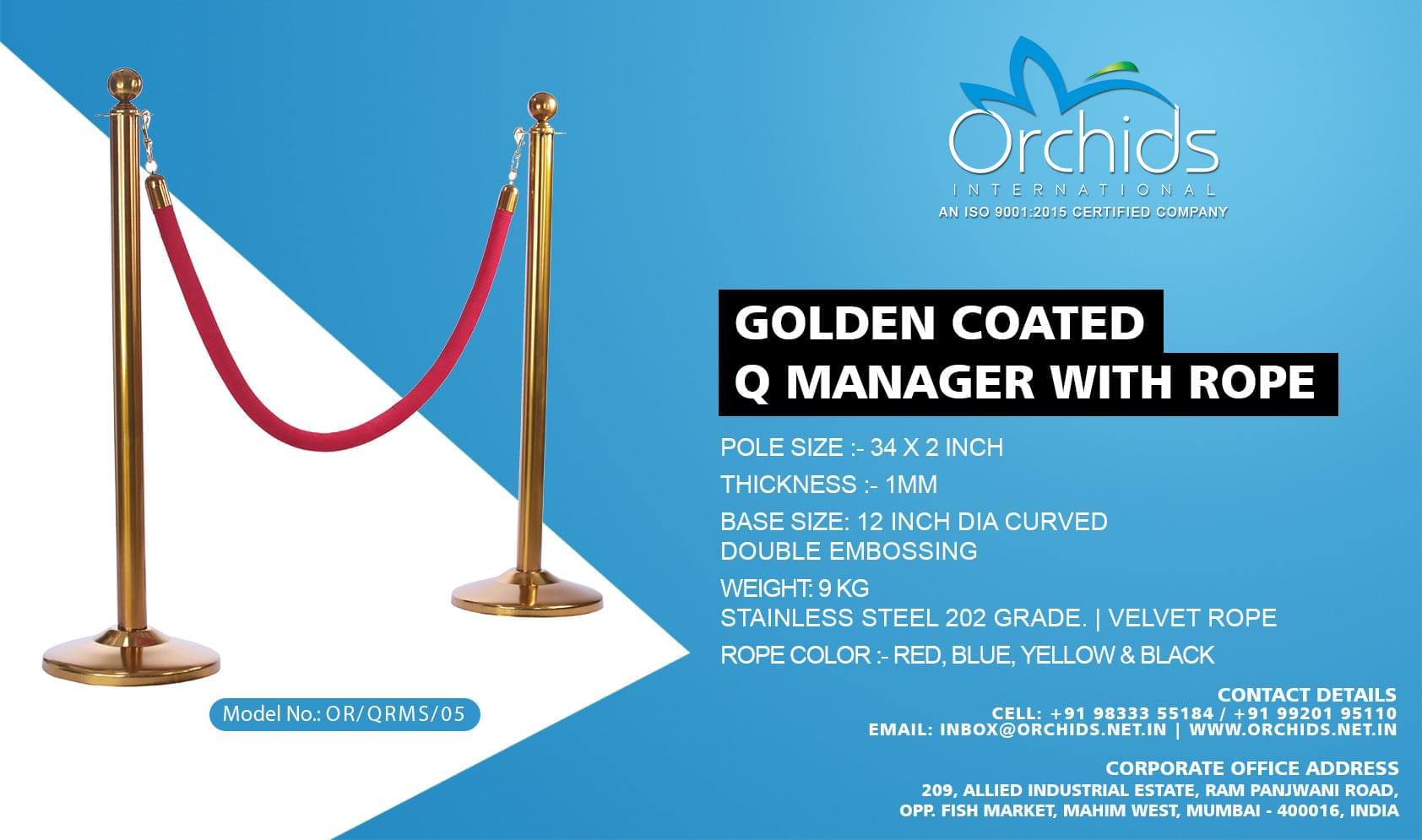 Orchids
INTERNATIONAL
AN ISO 9001:2015 CERTIFIED COMPANY

GOLDEN COATED
Q MANAGER WITH ROPE

POLE SIZE :- 34 X 2 INCH
THICKNESS :- 1MM
BASE SIZE: 12 INCH DIA CURVED
DOUBLE EMBOSSING
WEIGHT: 9 KG
STAINLESS STEEL 202 GRADE. | VELVET ROPE
ROPE COLOR :- RED, BLUE, YELLOW & BLACK

Model No.: OR/QRMS/05

CONTACT DETAILS
CELL: +91 98333 55184 / +91 99201 95110
EMAIL: INBOX@ORCHIDS.NET.IN | WWW.ORCHIDS.NET.IN

CORPORATE OFFICE ADDRESS
209, ALLIED INDUSTRIAL ESTATE, RAM PANJWANI ROAD,
OPP. FISH MARKET, MAHIM WEST, MUMBAI - 400016, INDIA